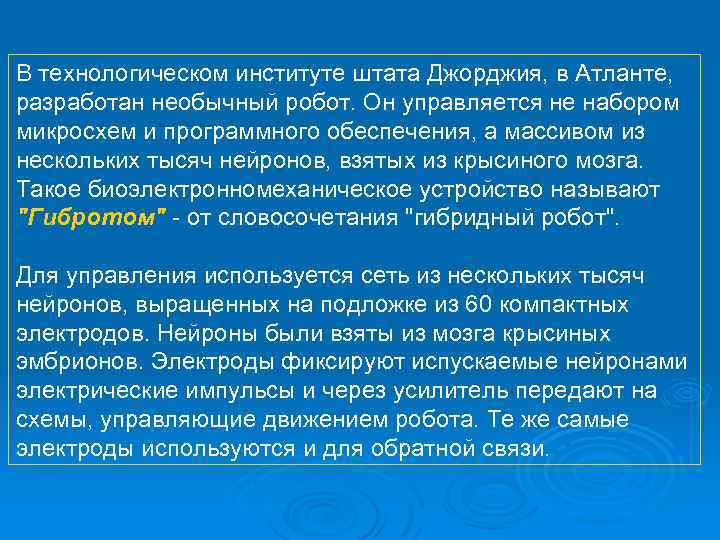 В технологическом институте штата Джорджия, в Атланте, разработан необычный робот. Он управляется не набором микросхем и программного обеспечения, а массивом из нескольких тысяч нейронов, взятых из крысиного мозга. Такое биоэлектронномеханическое устройство называют "Гибротом" - от словосочетания "гибридный робот".

Для управления используется сеть из нескольких тысяч нейронов, выращенных на подложке из 60 компактных электродов. Нейроны были взяты из мозга крысиных эмбрионов. Электроды фиксируют испускаемые нейронами электрические импульсы и через усилитель передают на схемы, управляющие движением робота. Те же самые электроды используются и для обратной связи.